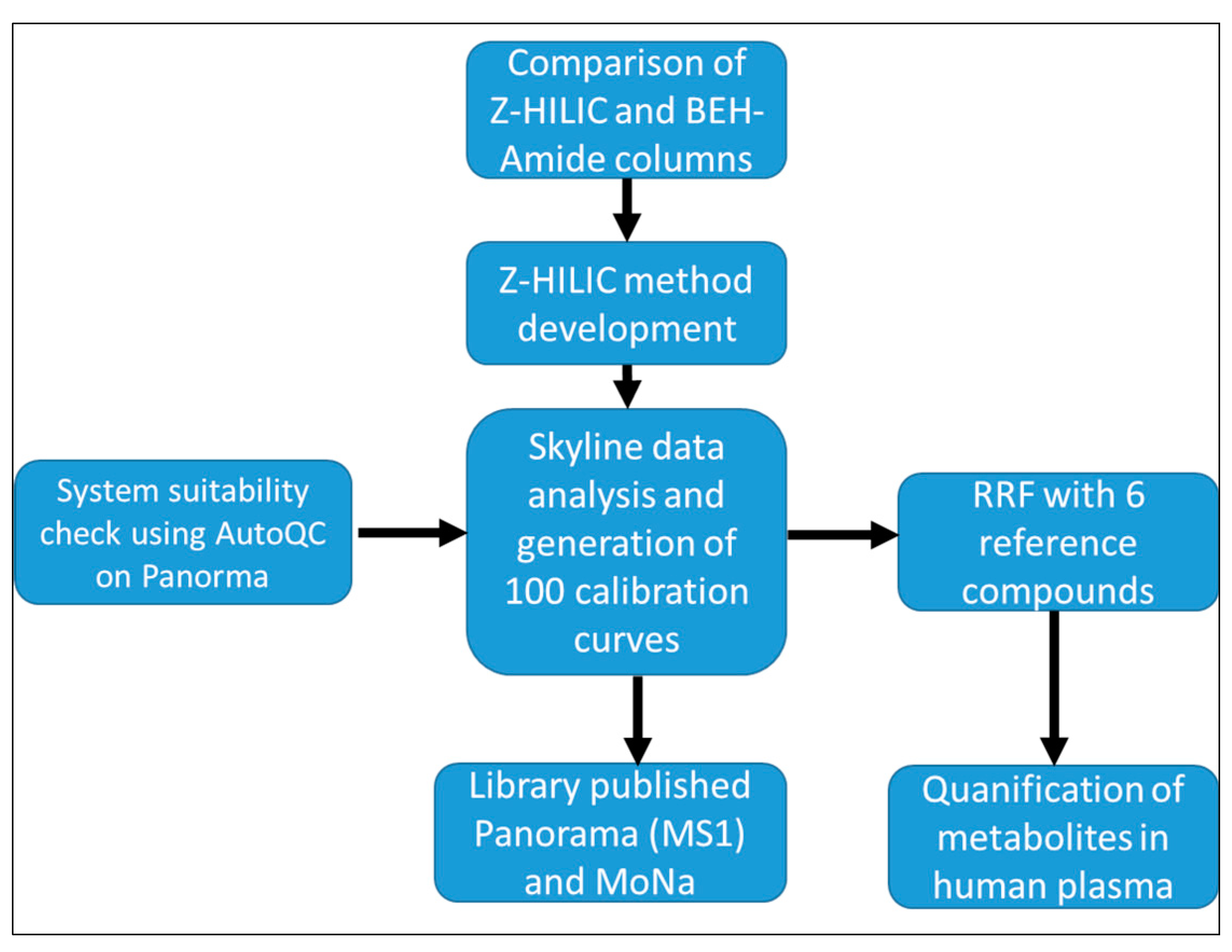 Comparison of Z-HILIC and BEH-Amide columns

Z-HILIC method development

System suitability check using AutoQC on Panorma

Skyline data analysis and generation of 100 calibration curves

RRF with 6 reference compounds

Library published Panorama (MS1) and MoNa

Quanification of metabolites in human plasma